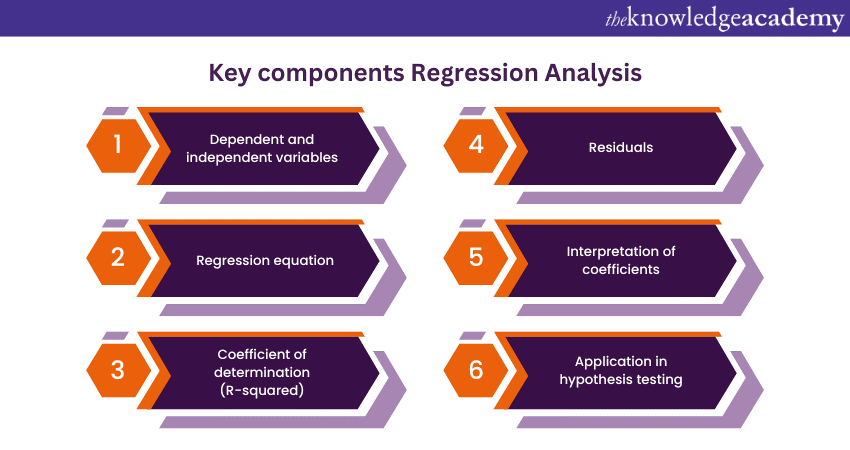 theknowledgeacademy

Key components Regression Analysis

1
Dependent and independent variables

2
Regression equation

3
Coefficient of determination (R-squared)

4
Residuals

5
Interpretation of coefficients

6
Application in hypothesis testing